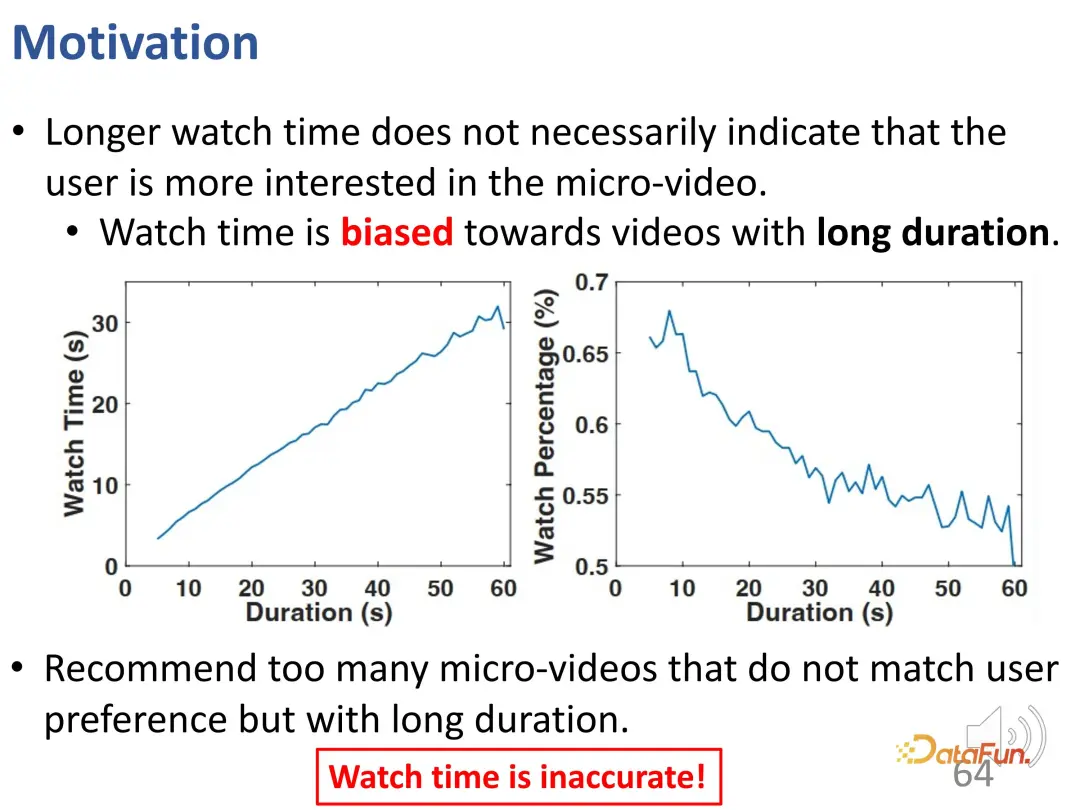 Motivation

• Longer watch time does not necessarily indicate that the user is more interested in the micro-video.

• Watch time is biased towards videos with long duration.

Watch Time (s)
30
20
10
0
0 10 20 30 40 50 60
Duration (s)

Watch Percentage (%)
0.7
0.65
0.6
0.55
0.5
0 10 20 30 40 50 60
Duration (s)

• Recommend too many micro-videos that do not match user preference but with long duration.

Watch time is inaccurate!

DataFun.

64